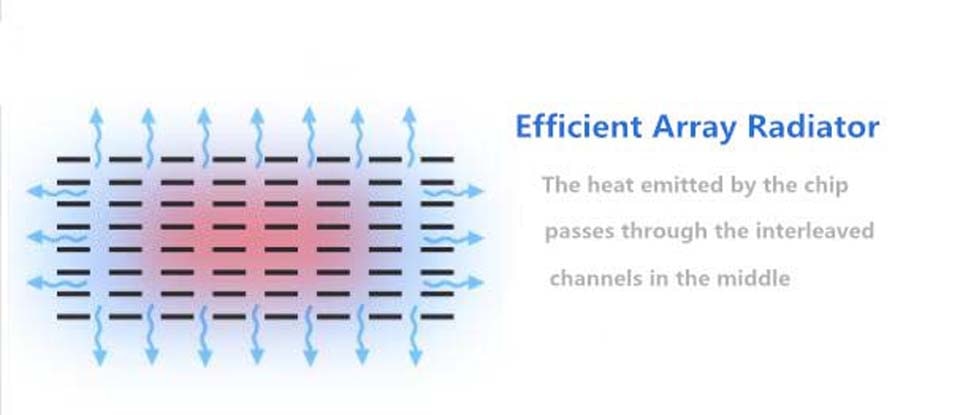 Efficient Array Radiator

The heat emitted by the chip passes through the interleaved channels in the middle